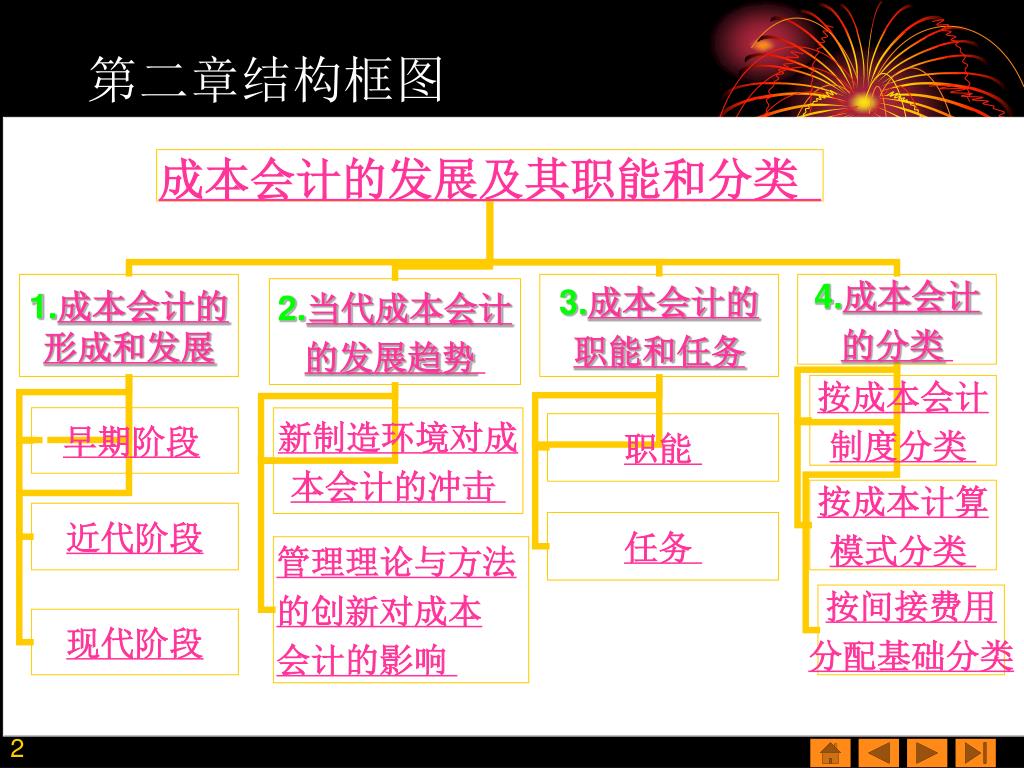 第二章结构框图

成本会计的发展及其职能和分类

1.成本会计的形成和发展

早期阶段

近代阶段

现代阶段

2.当代成本会计的发展趋势

新制造环境对成本会计的冲击

管理理论与方法的创新对成本会计的影响

3.成本会计的职能和任务

职能

任务

4.成本会计的分类

按成本会计制度分类

按成本计算模式分类

按间接费用分配基础分类

2